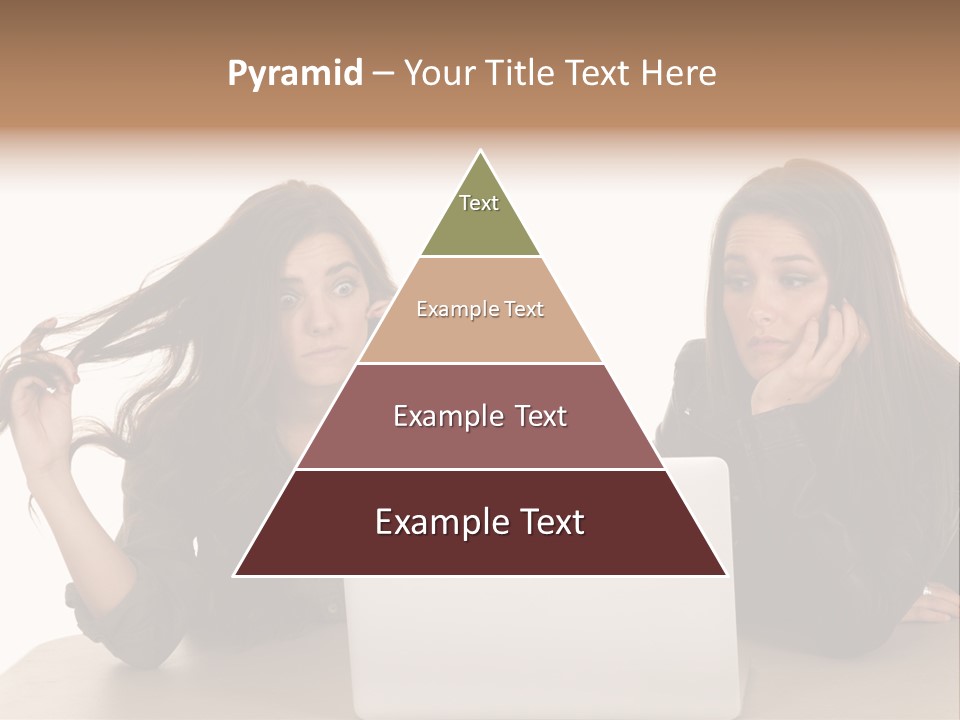 Pyramid – Your Title Text Here

Text

Example Text

Example Text

Example Text